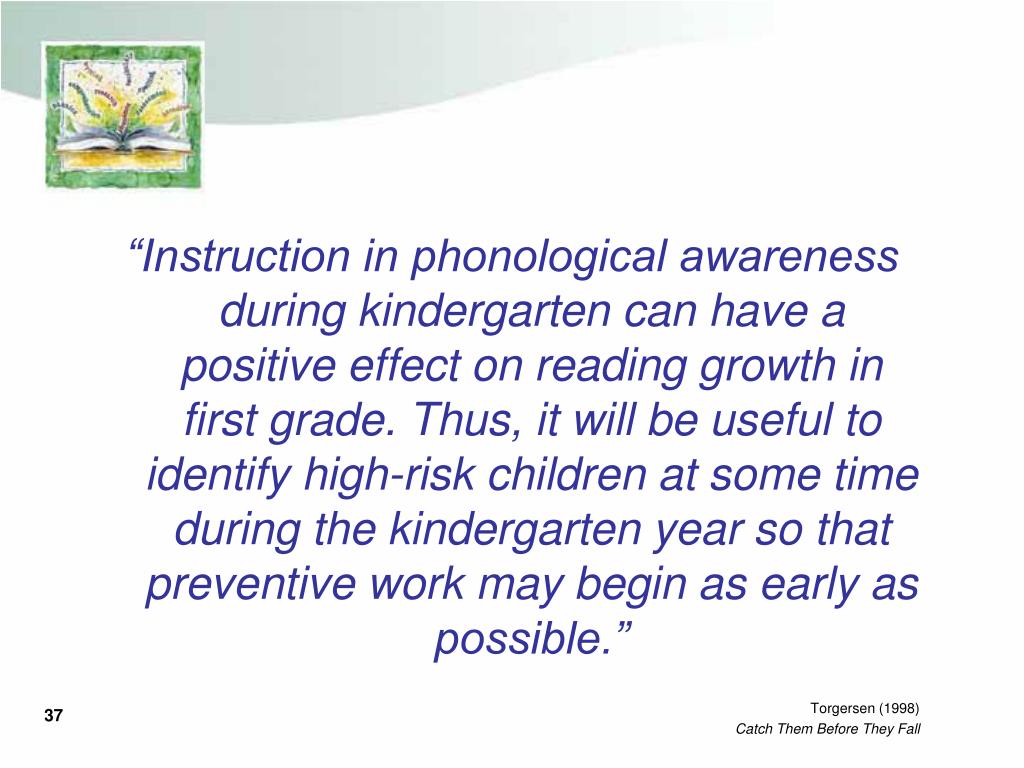 “Instruction in phonological awareness during kindergarten can have a positive effect on reading growth in first grade. Thus, it will be useful to identify high-risk children at some time during the kindergarten year so that preventive work may begin as early as possible.”

37

Torgersen (1998)
Catch Them Before They Fall